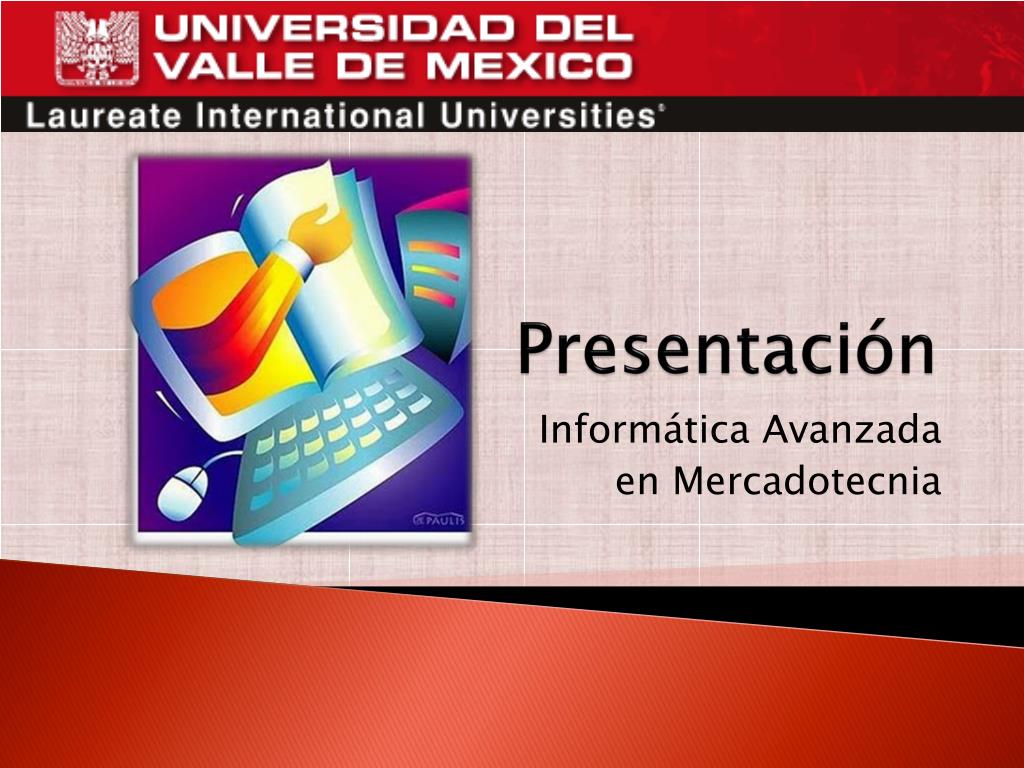 UNIVERSIDAD DEL VALLE DE MEXICO
Laureate International Universities®

DEPAULIS

Presentación
Informática Avanzada en Mercadotecnia